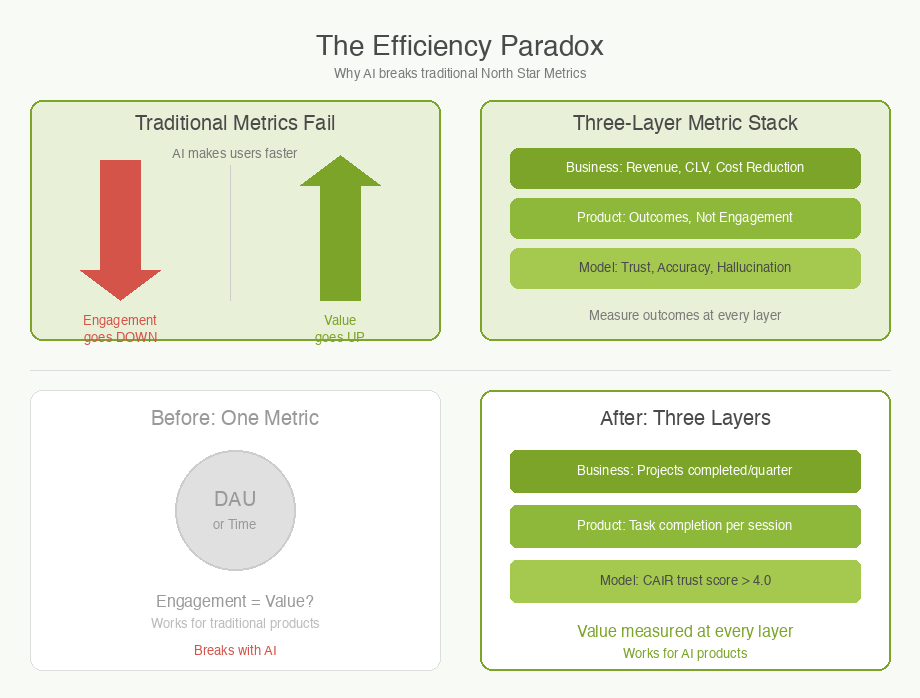 The Efficiency Paradox

Why AI breaks traditional North Star Metrics

Traditional Metrics Fail

AI makes users faster

Engagement goes DOWN

Value goes UP

Three-Layer Metric Stack

Business: Revenue, CLV, Cost Reduction

Product: Outcomes, Not Engagement

Model: Trust, Accuracy, Hallucination

Measure outcomes at every layer

Before: One Metric

DAU
or Time

Engagement = Value?

Works for traditional products

Breaks with AI

After: Three Layers

Business: Projects completed/quarter

Product: Task completion per session

Model: CAIR trust score > 4.0

Value measured at every layer

Works for AI products